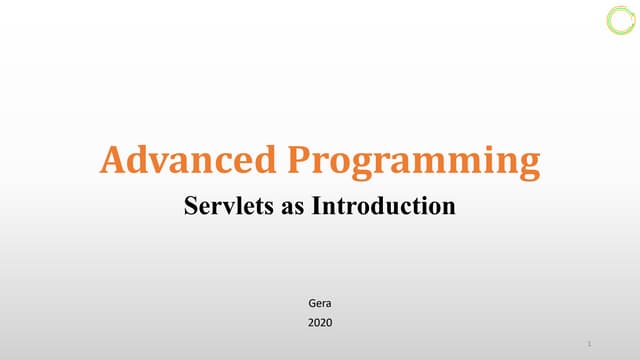 Advanced Programming

Servlets as Introduction

Gera
2020

1